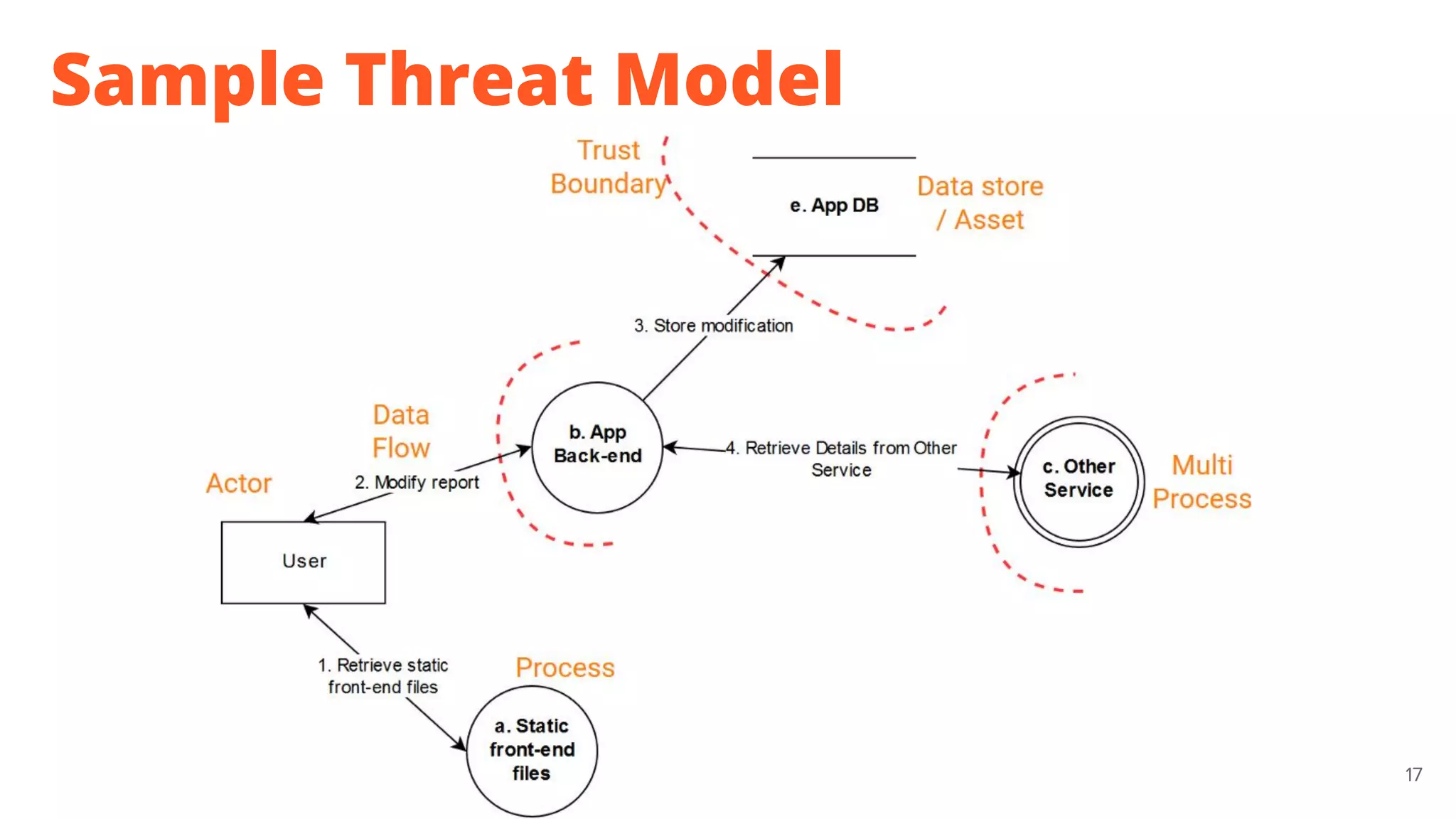 Sample Threat Model

Trust Boundary

e. App DB

Data store / Asset

3. Store modification

Data Flow

b. App Back-end

4. Retrieve Details from Other Service

c. Other Service

Multi Process

Actor

2. Modify report

User

1. Retrieve static front-end files

Process

a. Static front-end files

17